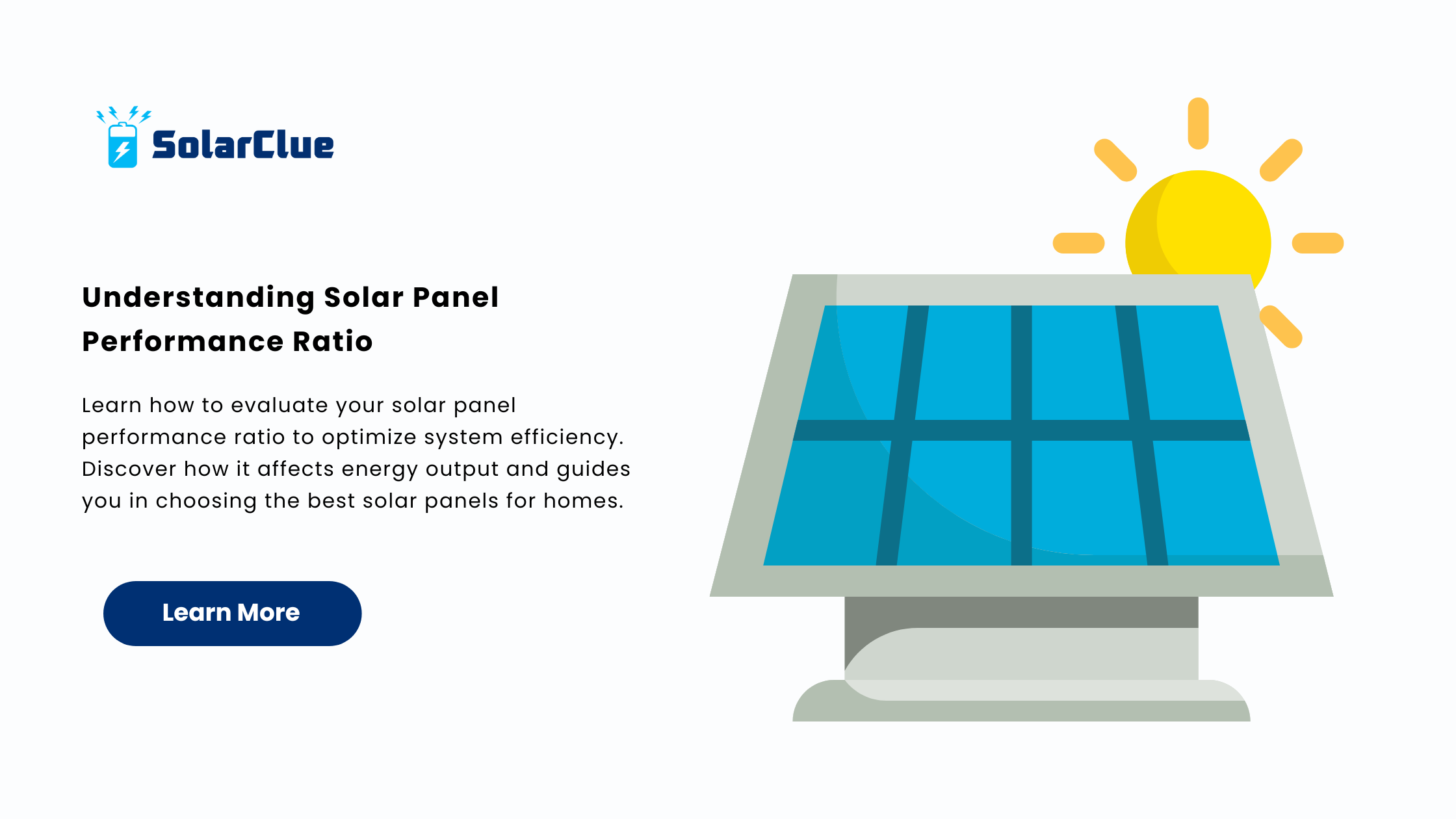 SolarClue

Understanding Solar Panel Performance Ratio

Learn how to evaluate your solar panel performance ratio to optimize system efficiency. Discover how it affects energy output and guides you in choosing the best solar panels for homes.

Learn More